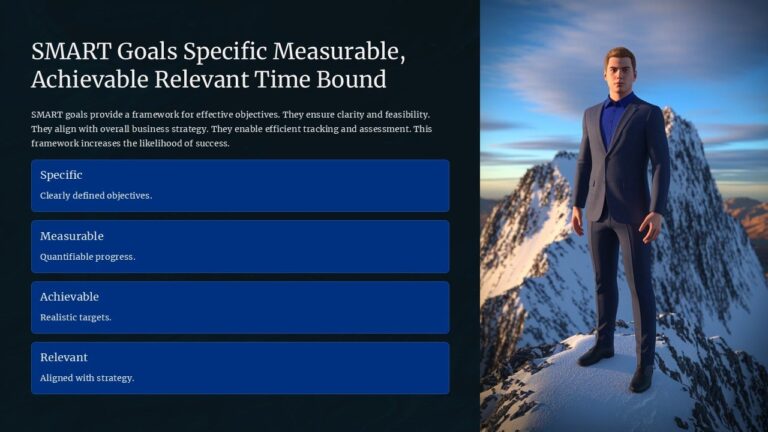 SMART Goals Specific Measurable, Achievable Relevant Time Bound

SMART goals provide a framework for effective objectives. They ensure clarity and feasibility. They align with overall business strategy. They enable efficient tracking and assessment. This framework increases the likelihood of success.

Specific

Clearly defined objectives.

Measurable

Quantifiable progress.

Achievable

Realistic targets.

Relevant

Aligned with strategy.